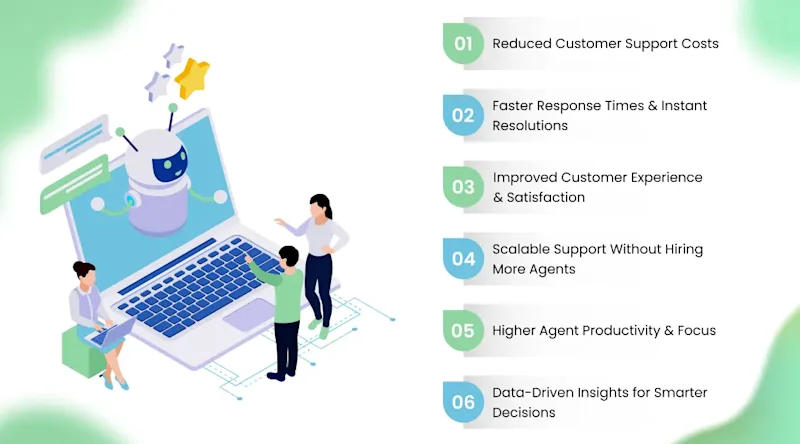 01 Reduced Customer Support Costs

02 Faster Response Times & Instant Resolutions

03 Improved Customer Experience & Satisfaction

04 Scalable Support Without Hiring More Agents

05 Higher Agent Productivity & Focus

06 Data-Driven Insights for Smarter Decisions